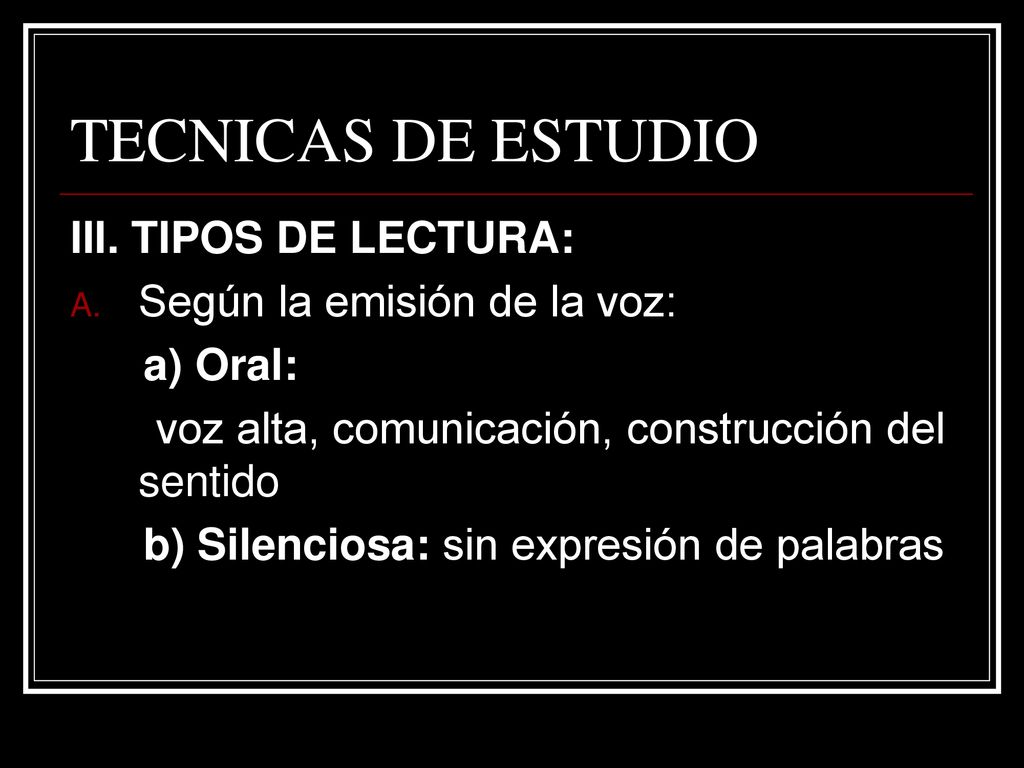 TECNICAS DE ESTUDIO

III. TIPOS DE LECTURA:

A. Según la emisión de la voz:

a) Oral:

voz alta, comunicación, construcción del sentido

b) Silenciosa: sin expresión de palabras